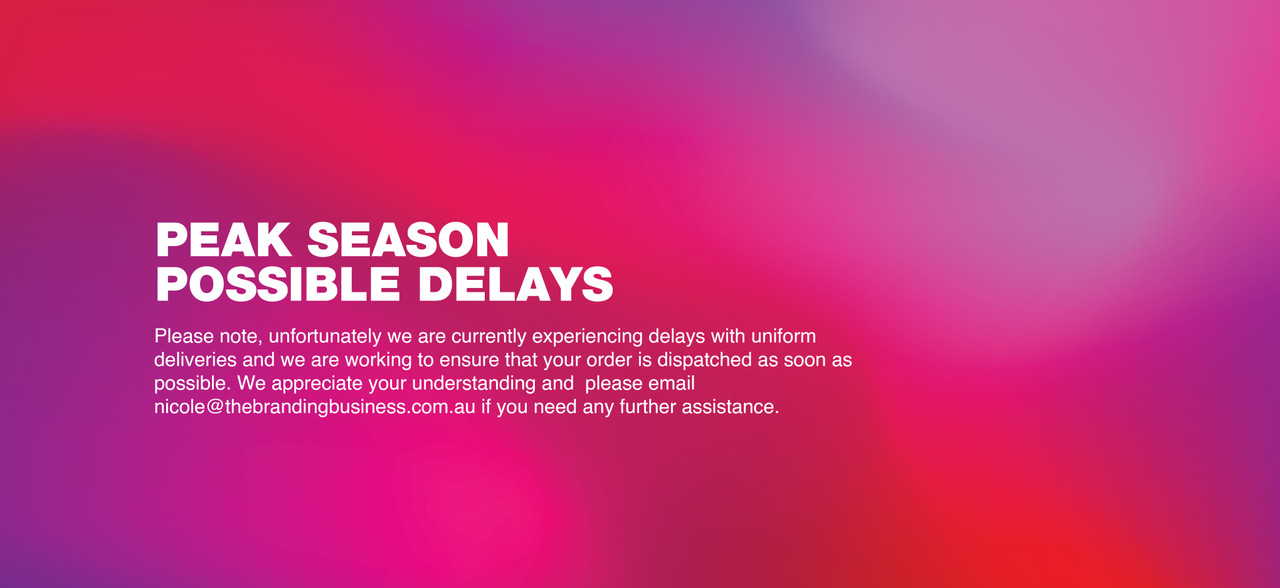 PEAK SEASON
POSSIBLE DELAYS

Please note, unfortunately we are currently experiencing delays with uniform deliveries and we are working to ensure that your order is dispatched as soon as possible. We appreciate your understanding and  please email nicole@thebrandingbusiness.com.au if you need any further assistance.